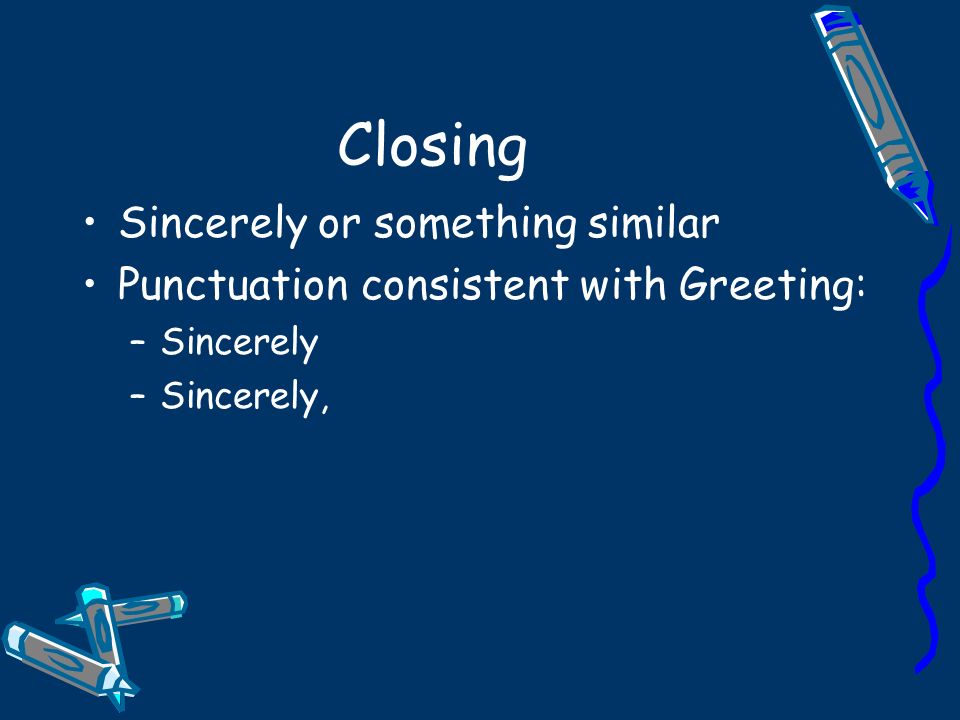 Closing

• Sincerely or something similar
• Punctuation consistent with Greeting:
  – Sincerely
  – Sincerely,